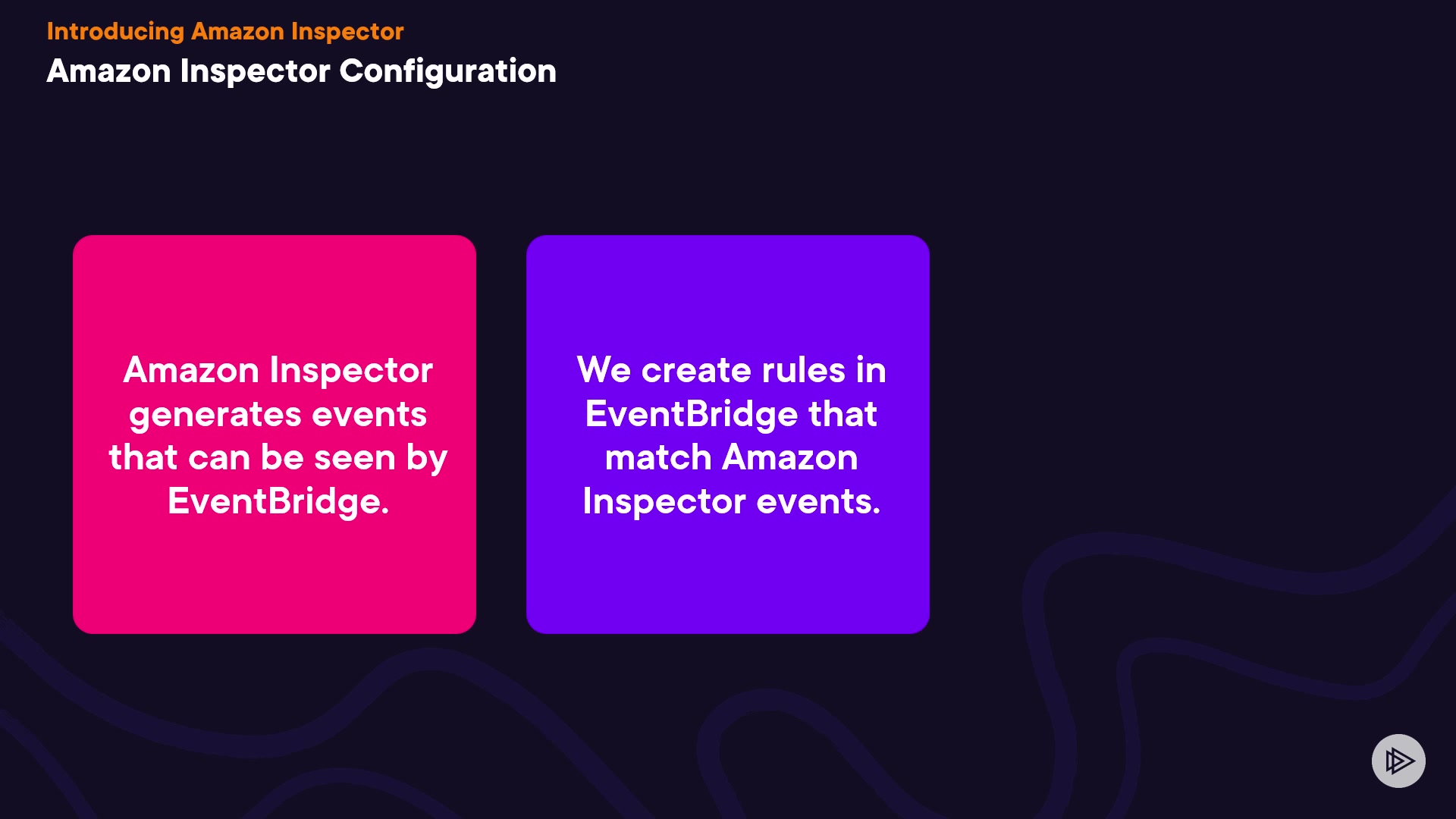 Introducing Amazon Inspector

Amazon Inspector Configuration

Amazon Inspector generates events that can be seen by EventBridge.

We create rules in EventBridge that match Amazon Inspector events.